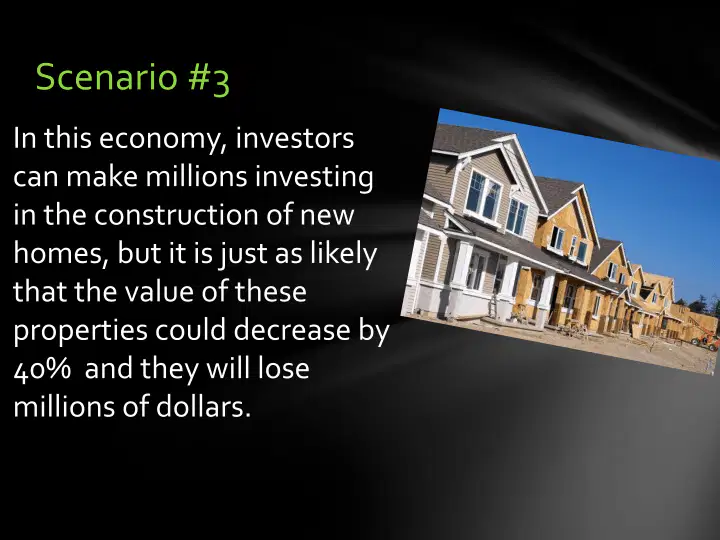 Scenario #3

In this economy, investors can make millions investing in the construction of new homes, but it is just as likely that the value of these properties could decrease by 40% and they will lose millions of dollars.